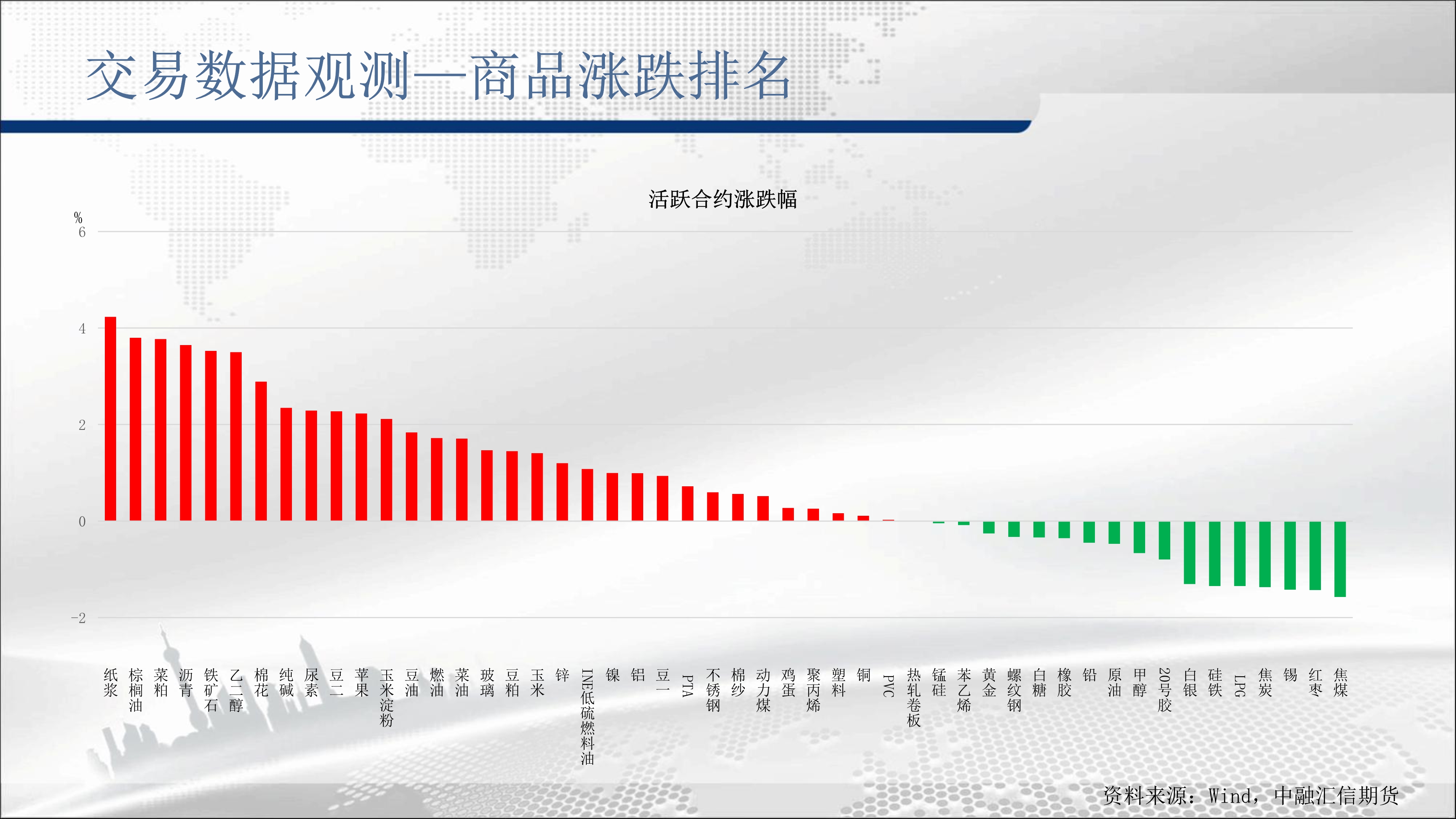 交易数据观测—商品涨跌排名

活跃合约涨跌幅

%
6
4
2
0
-2

纸浆
棕榈油
菜粕
沥青
铁矿石
乙二醇
棉花
纯碱
尿素
豆二
苹果
玉米淀粉
豆油
燃油
菜油
玻璃
豆粕
玉米
锌
INE低硫燃料油
镍
铝
豆一
PTA
不锈钢
棉纱
动力煤
鸡蛋
聚丙烯
塑料
铜
PVC
热轧卷板
锰硅
苯乙烯
黄金
螺纹钢
白糖
橡胶
铅
原油
甲醇
20号胶
白银
硅铁
LPG
焦炭
锡
红枣
焦煤

资料来源：Wind，中融汇信期货